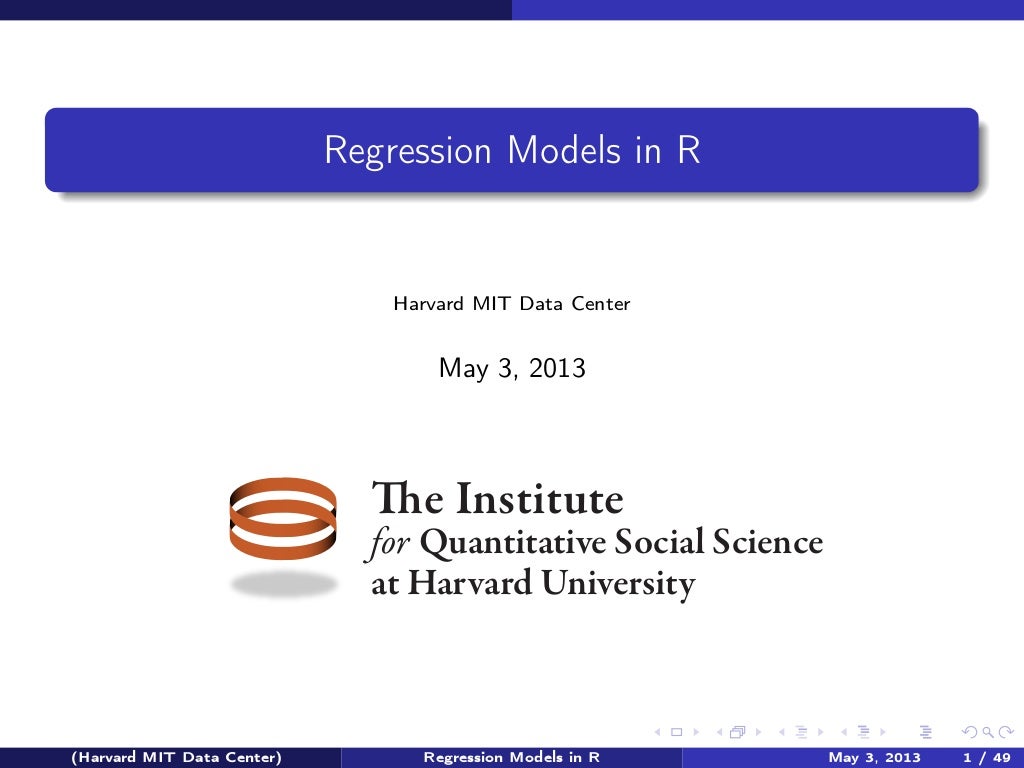 Regression Models in R

Harvard MIT Data Center

May 3, 2013

The Institute
for Quantitative Social Science
at Harvard University

(Harvard MIT Data Center) Regression Models in R May 3, 2013 1 / 49